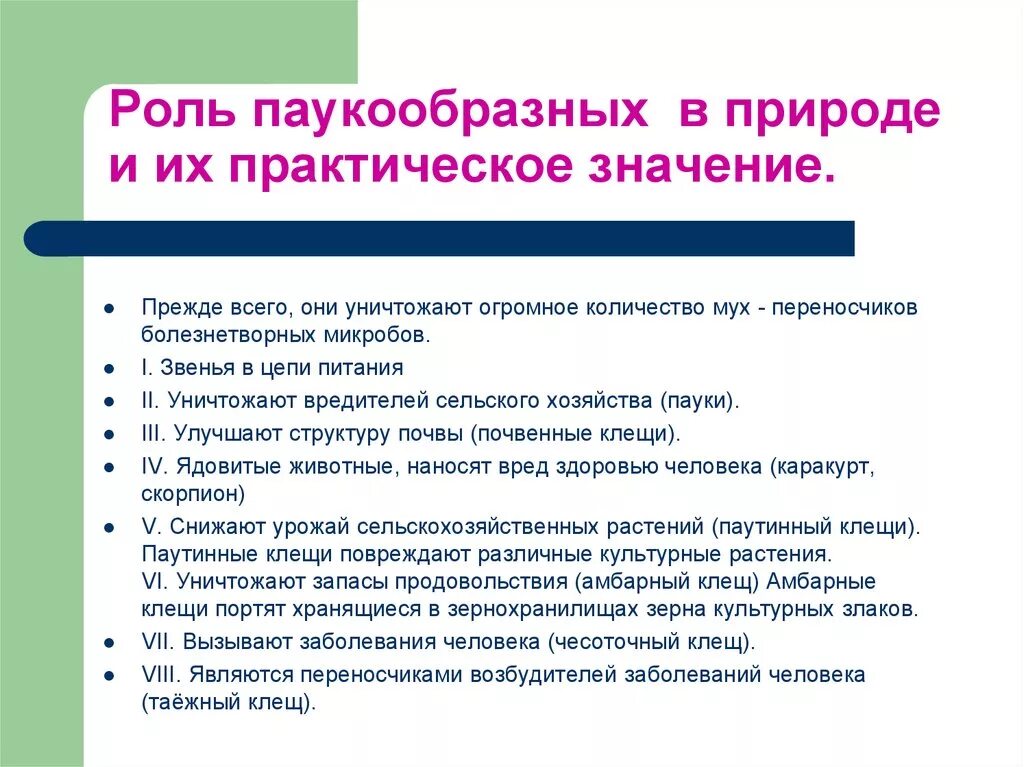 Роль паукообразных в природе и их практическое значение.

- Прежде всего, они уничтожают огромное количество мух - переносчиков болезнетворных микробов.
- I. Звенья в цепи питания
- II. Уничтожают вредителей сельского хозяйства (пауки).
- III. Улучшают структуру почвы (почвенные клещи).
- IV. Ядовитые животные, наносят вред здоровью человека (каракурт, скорпион)
- V. Снижают урожай сельскохозяйственных растений (паутинный клещи). Паутинные клещи повреждают различные культурные растения.
VI. Уничтожают запасы продовольствия (амбарный клещ) Амбарные клещи портят хранящиеся в зернохранилищах зерна культурных злаков.
- VII. Вызывают заболевания человека (чесоточный клещ).
- VIII. Являются переносчиками возбудителей заболеваний человека (таёжный клещ).